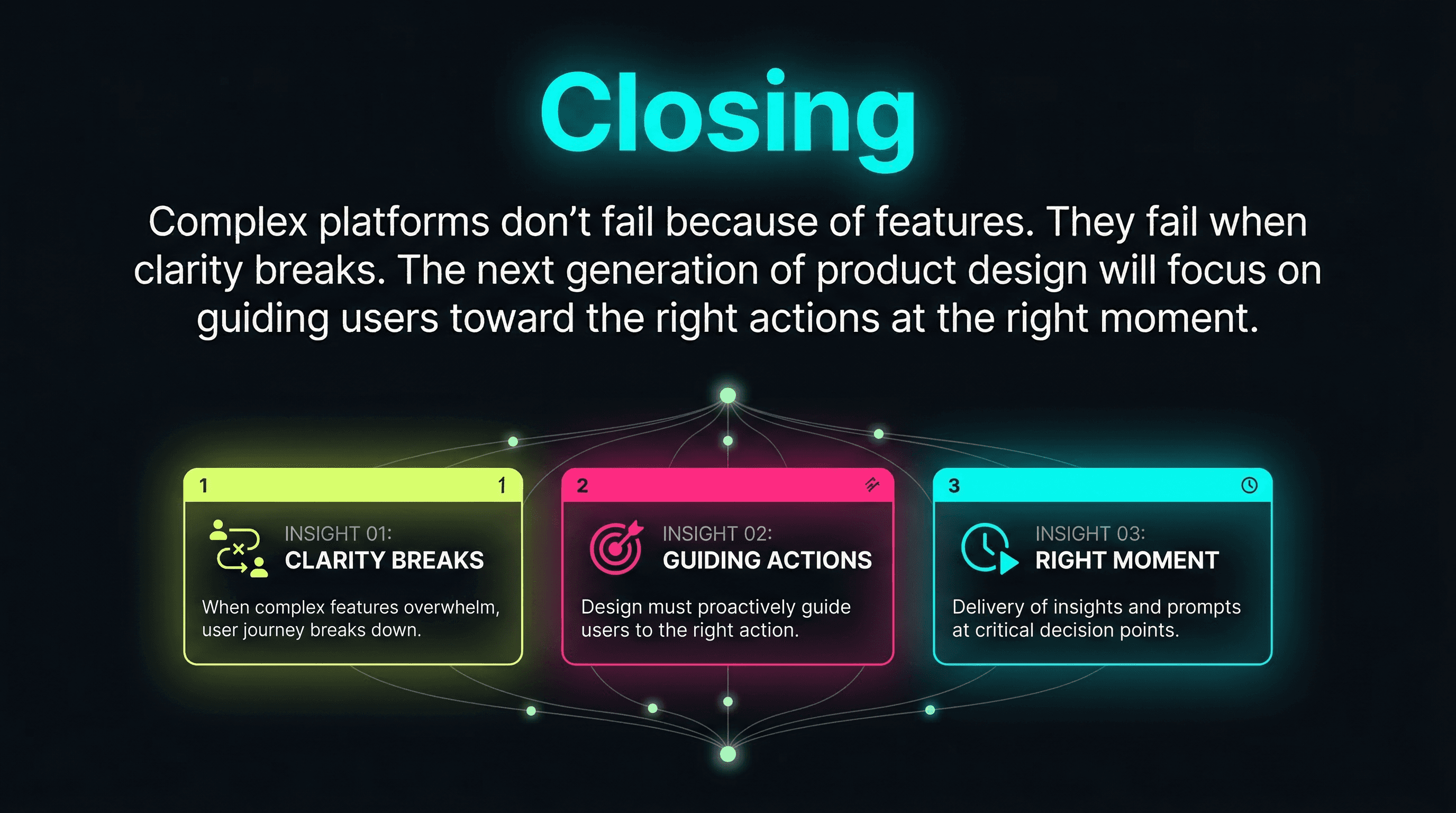 Closing

Complex platforms don't fail because of features. They fail when clarity breaks. The next generation of product design will focus on guiding users toward the right actions at the right moment.

1 1

INSIGHT 01:
CLARITY BREAKS

When complex features overwhelm, user journey breaks down.

2

INSIGHT 02:
GUIDING ACTIONS

Design must proactively guide users to the right action.

3

INSIGHT 03:
RIGHT MOMENT

Delivery of insights and prompts at critical decision points.